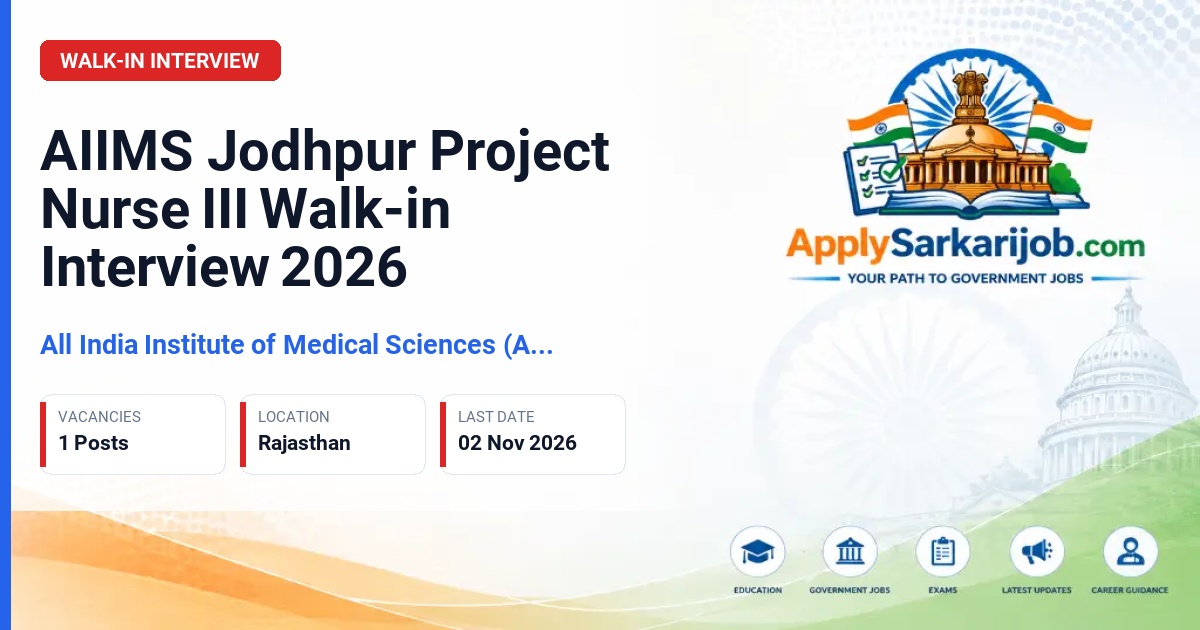 WALK-IN INTERVIEW

AIIMS Jodhpur Project Nurse III Walk-in Interview 2026

All India Institute of Medical Sciences (A...

VACANCIES
1 Posts

LOCATION
Rajasthan

LAST DATE
02 Nov 2026

ApplySarkarijob.com
YOUR PATH TO GOVERNMENT JOBS

EDUCATION
GOVERNMENT JOBS
EXAMS
LATEST UPDATES
CAREER GUIDANCE